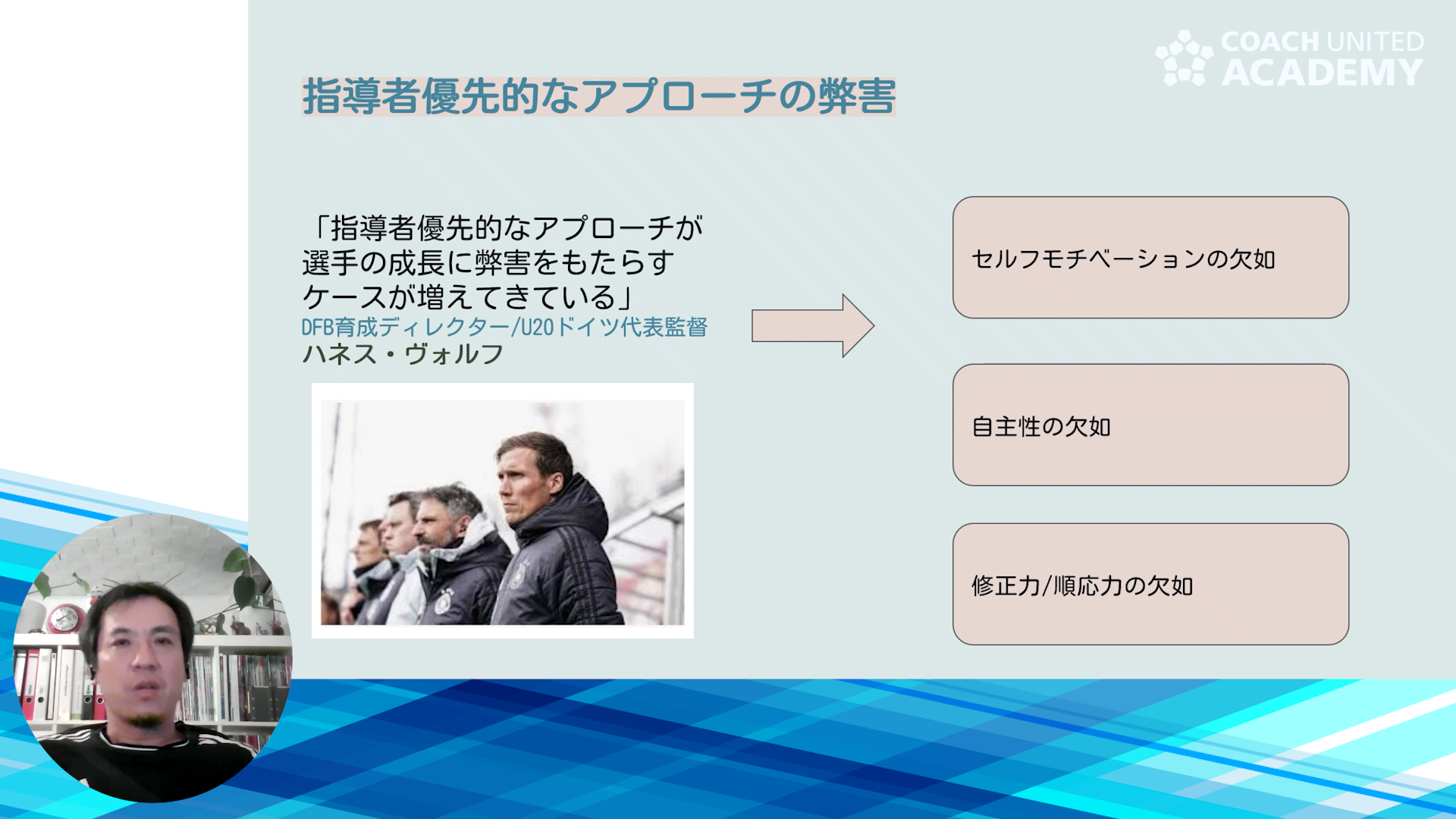 COACH UNITED ACADEMY

指導者優先的なアプローチの弊害

「指導者優先的なアプローチが選手の成長に弊害をもたらすケースが増えてきている」
DFB育成ディレクター/U20ドイツ代表監督
ハネス・ヴォルフ

セルフモチベーションの欠如

自主性の欠如

修正力/順応力の欠如